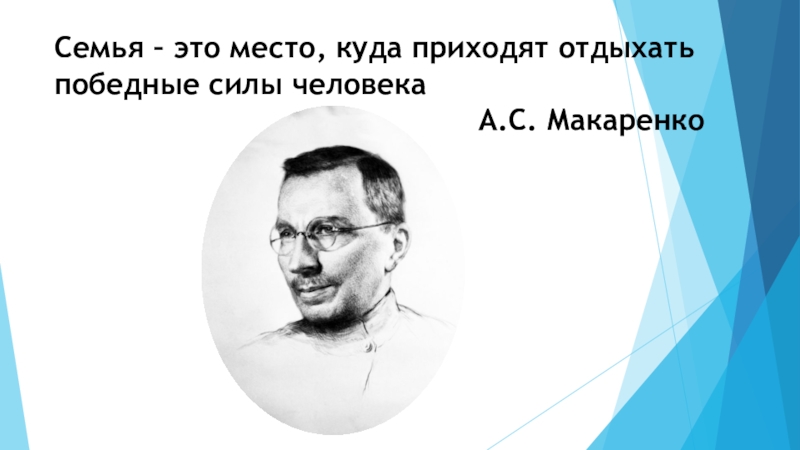 Семья – это место, куда приходят отдыхать победные силы человека

А.С. Макаренко